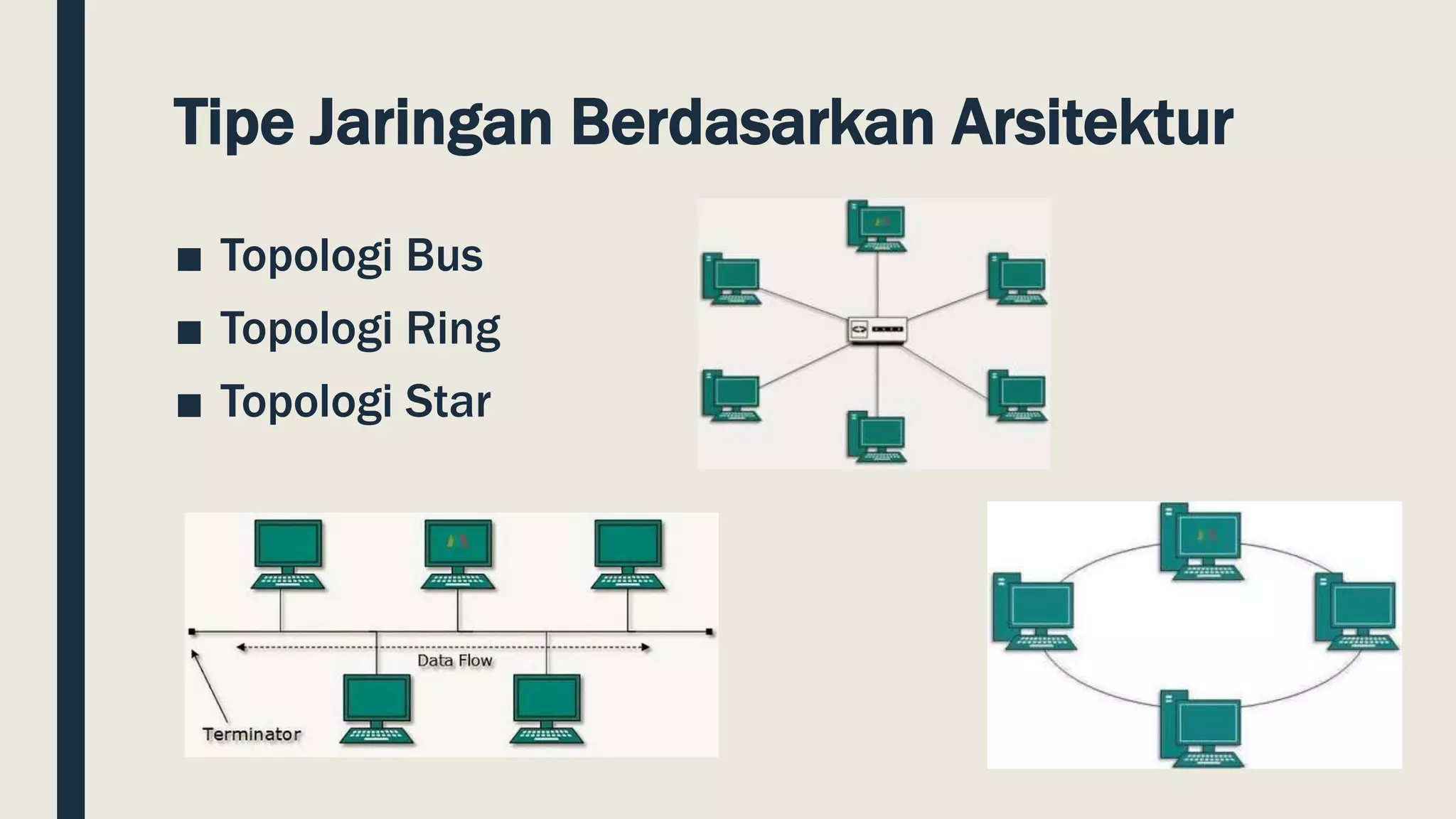 Tipe Jaringan Berdasarkan Arsitektur

■ Topologi Bus
■ Topologi Ring
■ Topologi Star

Data Flow

Terminator